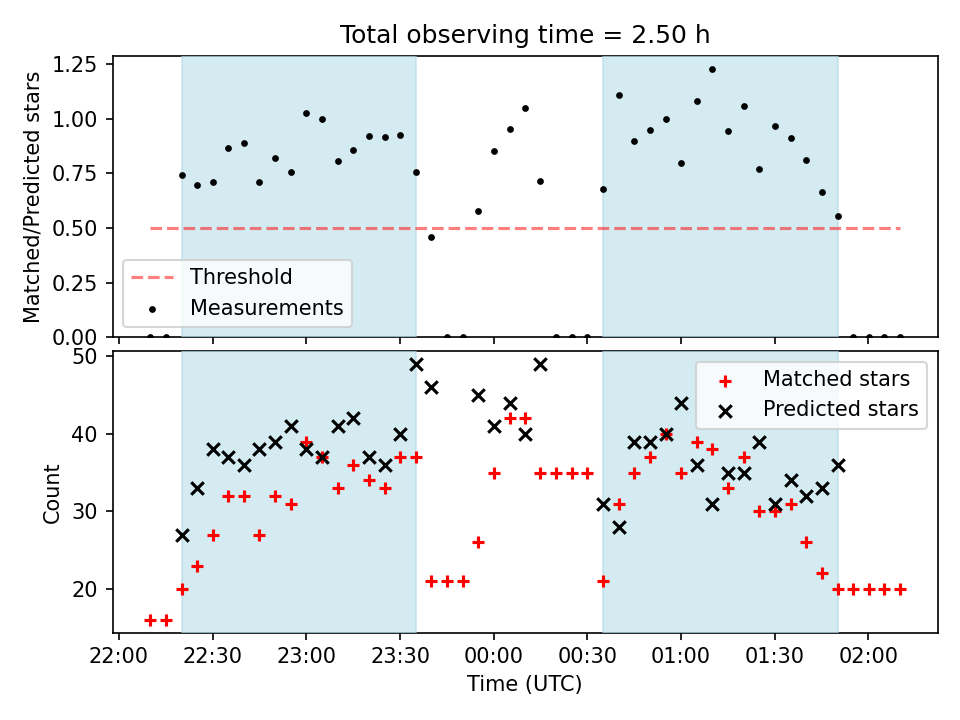 Total observing time = 2.50 h

Matched/Predicted stars

1.25
1.00
0.75
0.50
0.25
0.00

Threshold
Measurements

Count

50
40
30
20

Matched stars
Predicted stars

22:00 22:30 23:00 23:30 00:00 00:30 01:00 01:30 02:00

Time (UTC)